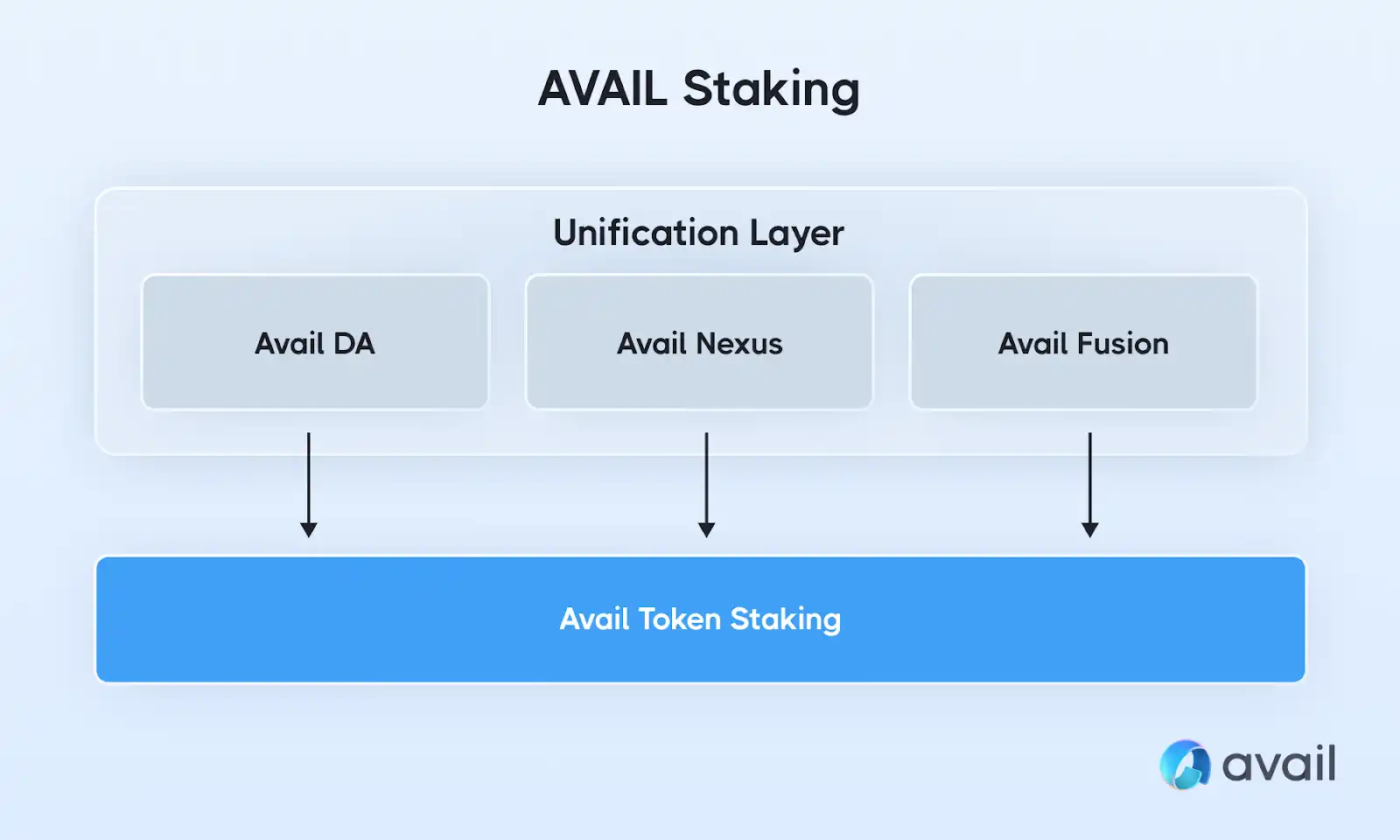 AVAIL Staking

Unification Layer

Avail DA

Avail Nexus

Avail Fusion

Avail Token Staking

avail